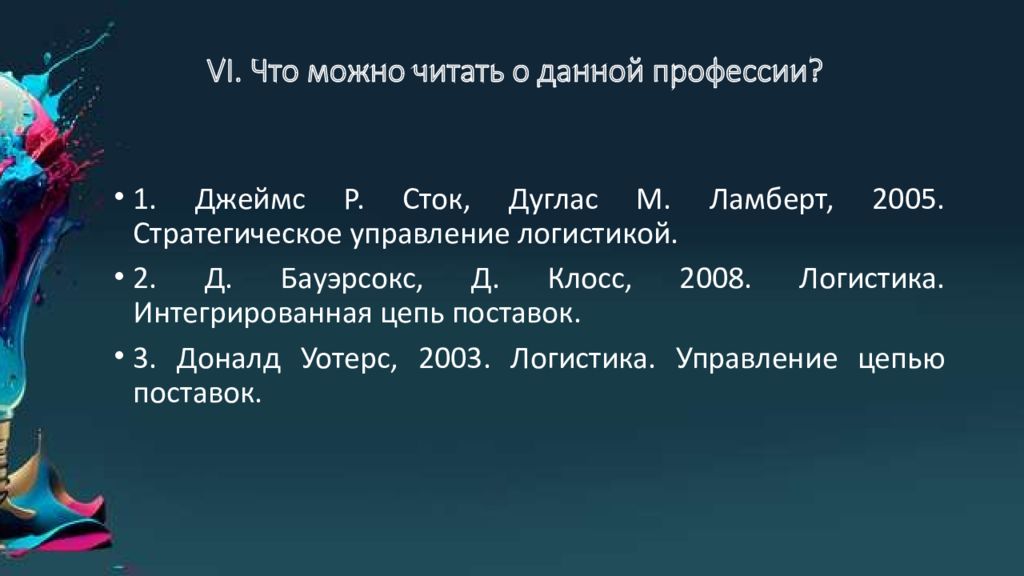 VI. Что можно читать о данной профессии?

• 1. Джеймс Р. Сток, Дуглас М. Ламберт, 2005. Стратегическое управление логистикой.

• 2. Д. Бауэрсокс, Д. Клосс, 2008. Логистика. Интегрированная цепь поставок.

• 3. Доналд Уотерс, 2003. Логистика. Управление цепью поставок.